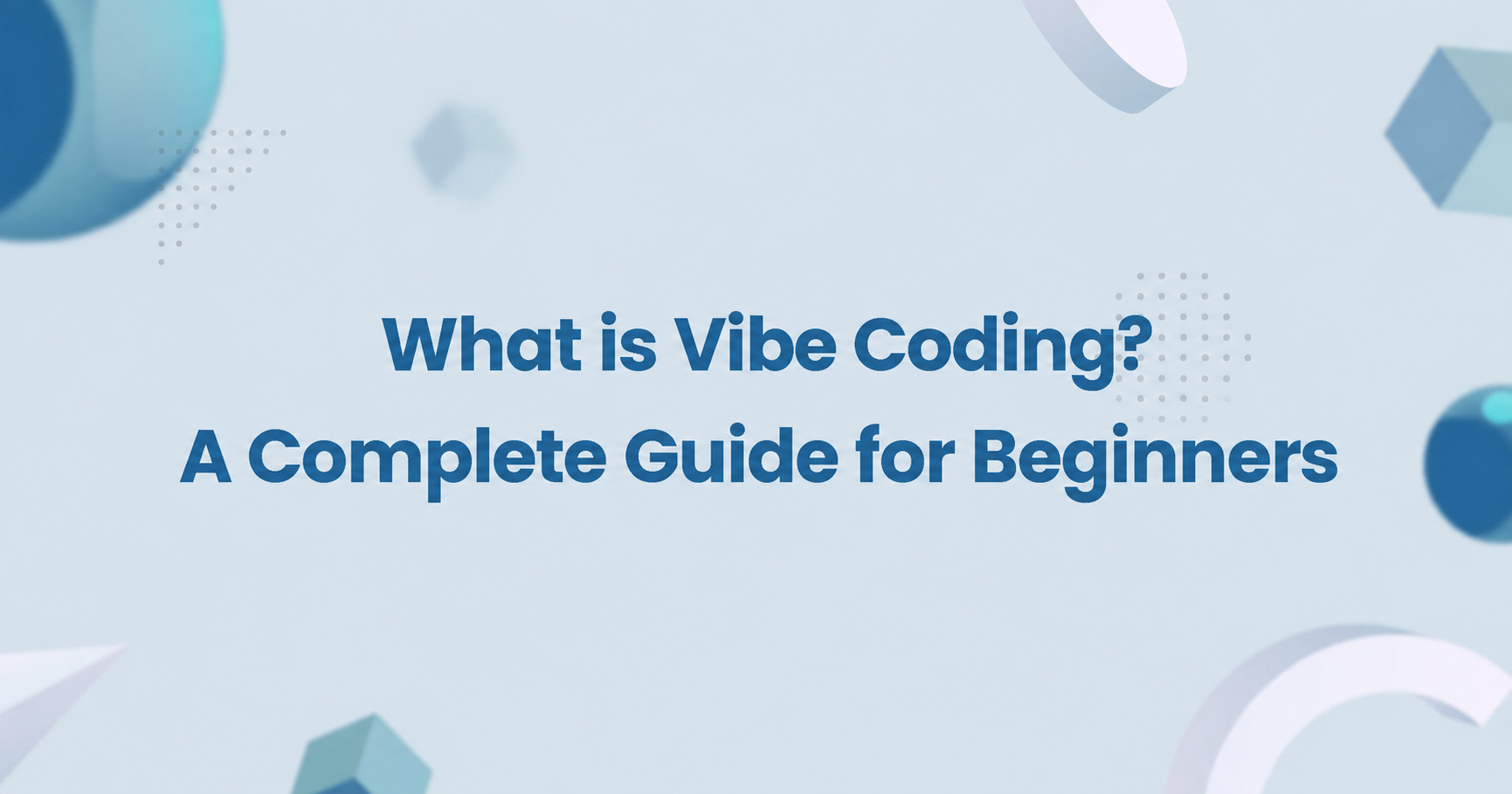 What is Vibe Coding?
A Complete Guide for Beginners